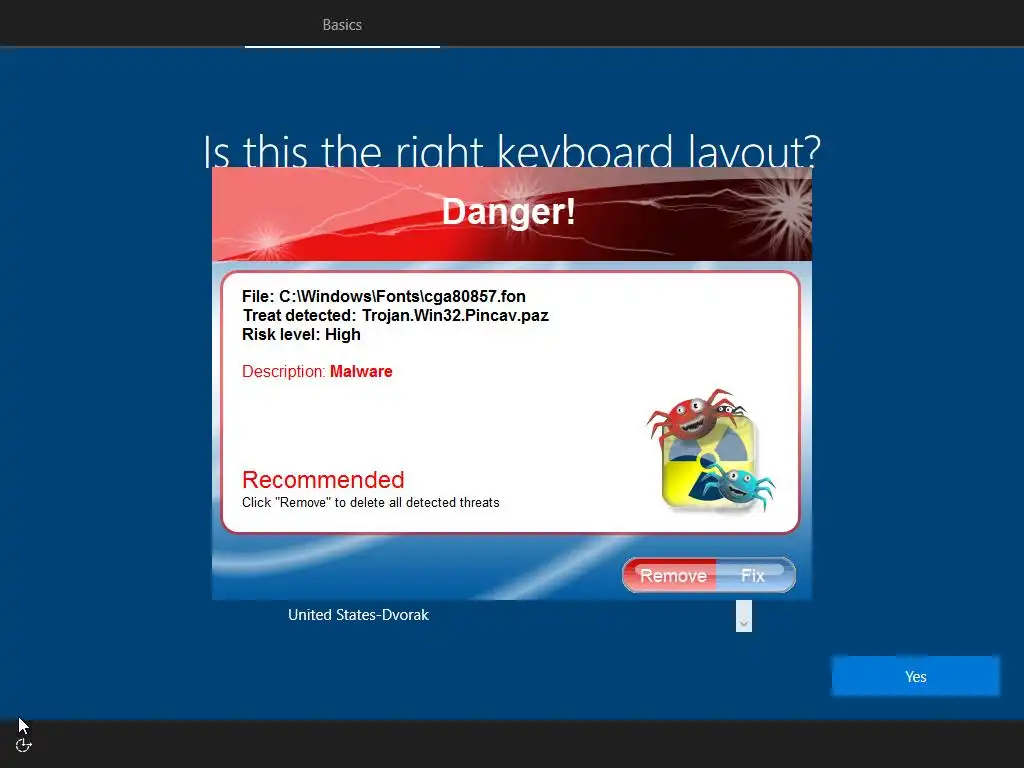 Basics

Is this the right keyboard layout?

Danger!

File: C:\Windows\Fonts\cga80857.fon
Treat detected: Trojan.Win32.Pincav.paz
Risk level: High

Description: Malware

Recommended
Click "Remove" to delete all detected threats

Remove Fix

United States-Dvorak

Yes